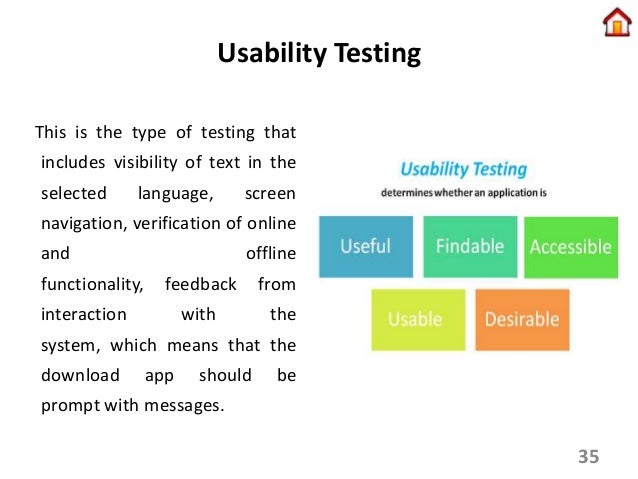 Usability Testing

This is the type of testing that includes visibility of text in the selected language, screen navigation, verification of online and offline functionality, feedback from interaction with the system, which means that the download app should be prompt with messages.

Usability Testing
determines whether an application is

Useful
Findable
Accessible
Usable
Desirable

35